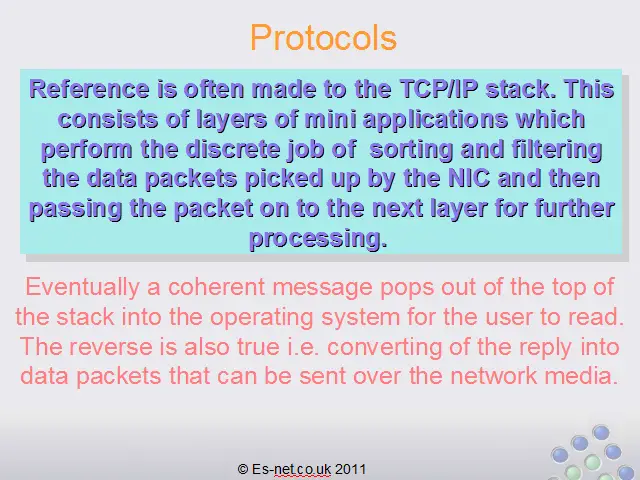 Protocols

Reference is often made to the TCP/IP stack. This consists of layers of mini applications which perform the discrete job of sorting and filtering the data packets picked up by the NIC and then passing the packet on to the next layer for further processing.

Eventually a coherent message pops out of the top of the stack into the operating system for the user to read. The reverse is also true i.e. converting of the reply into data packets that can be sent over the network media.

© Es-net.co.uk 2011